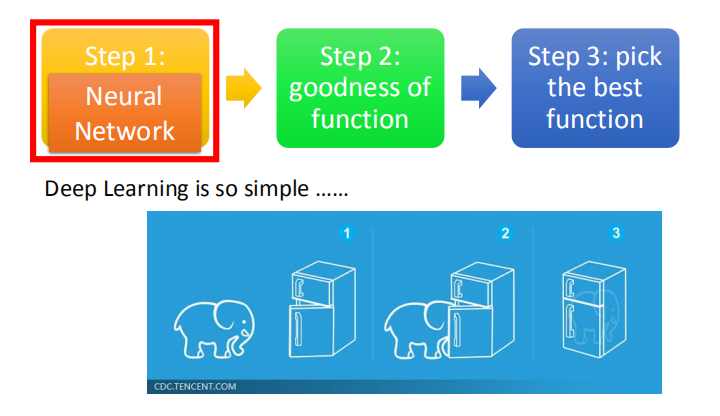 Step 1:
Neural Network

Step 2: goodness of function

Step 3: pick the best function

Deep Learning is so simple ……

1

2

3

CDC.TENCENT.COM